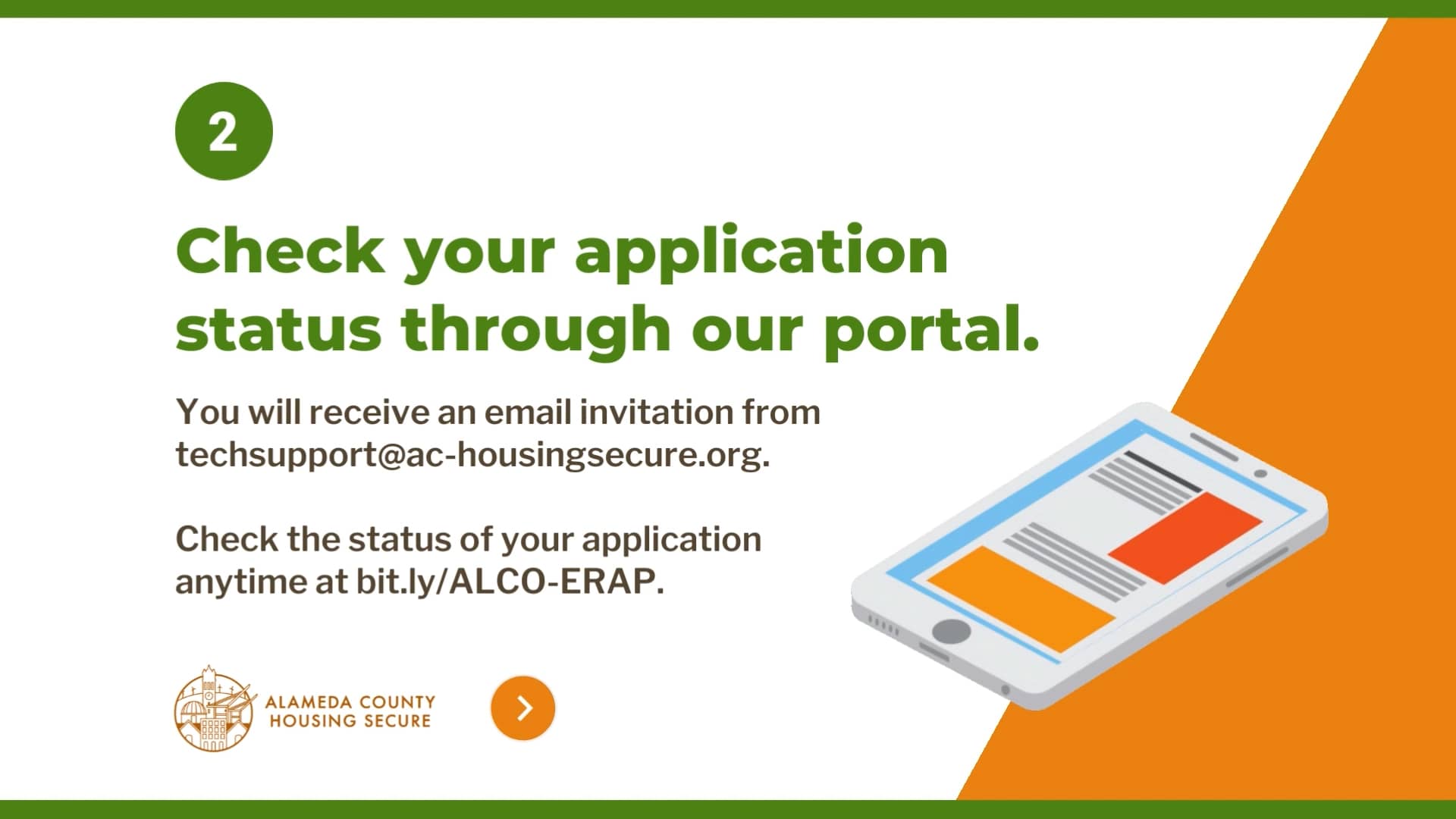 2

Check your application status through our portal.

You will receive an email invitation from techsupport@ac-housingsecure.org.

Check the status of your application anytime at bit.ly/ALCO-ERAP.

ALAMEDA COUNTY
HOUSING SECURE